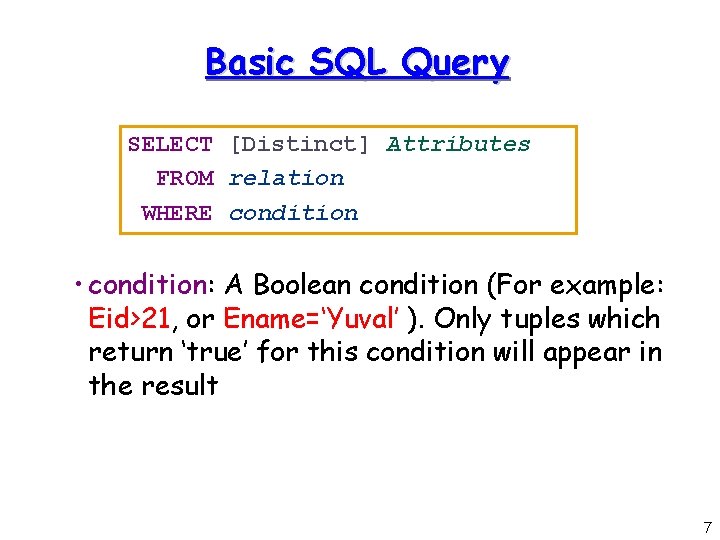 Basic SQL Query

SELECT [Distinct] Attributes
FROM relation
WHERE condition

• condition: A Boolean condition (For example: Eid>21, or Ename='Yuval' ). Only tuples which return 'true' for this condition will appear in the result

7